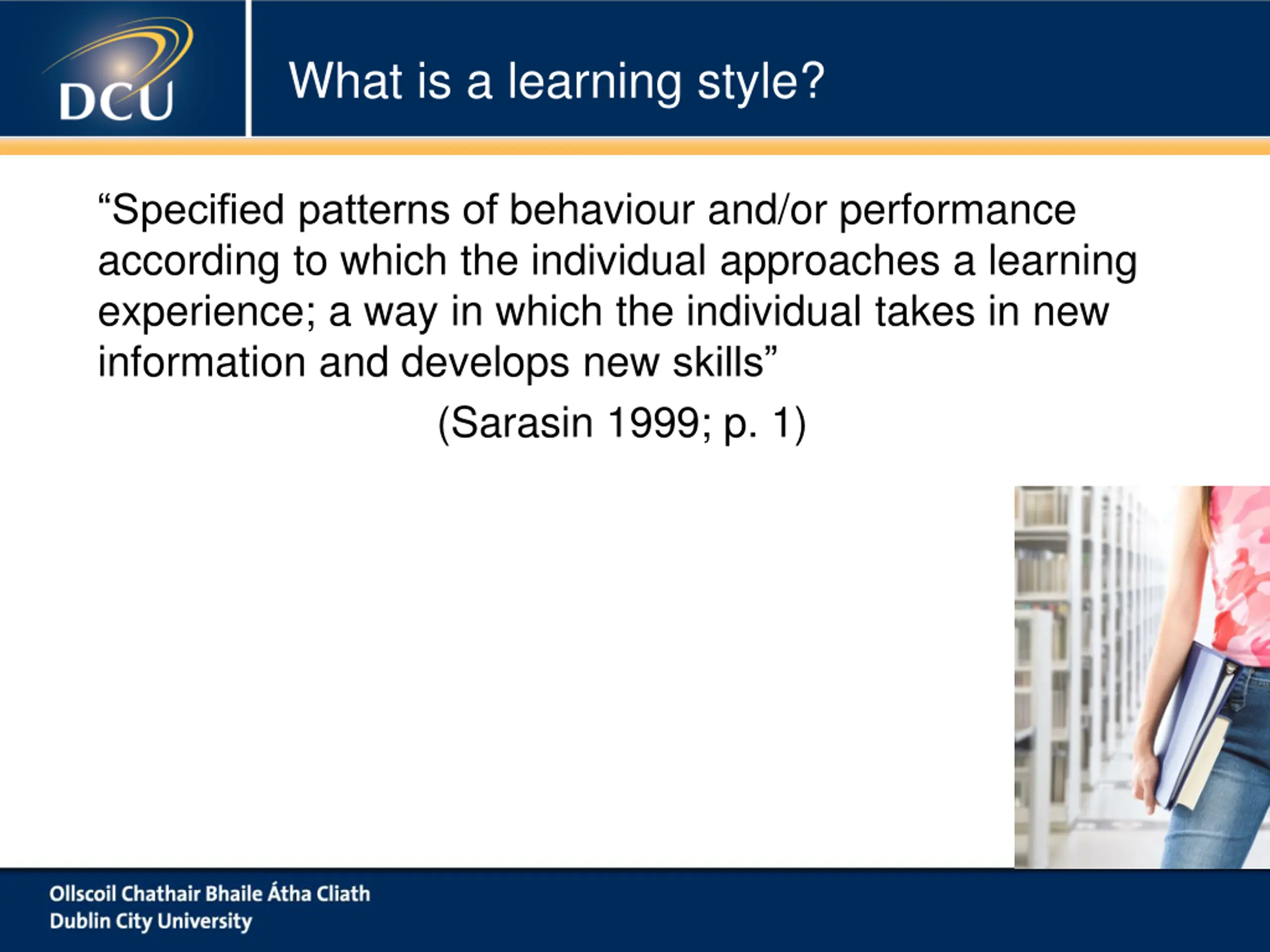 DCU

What is a learning style?

“Specified patterns of behaviour and/or performance according to which the individual approaches a learning experience; a way in which the individual takes in new information and develops new skills”

(Sarasin 1999; p. 1)

Ollscoil Chathair Bhaile Átha Cliath
Dublin City University